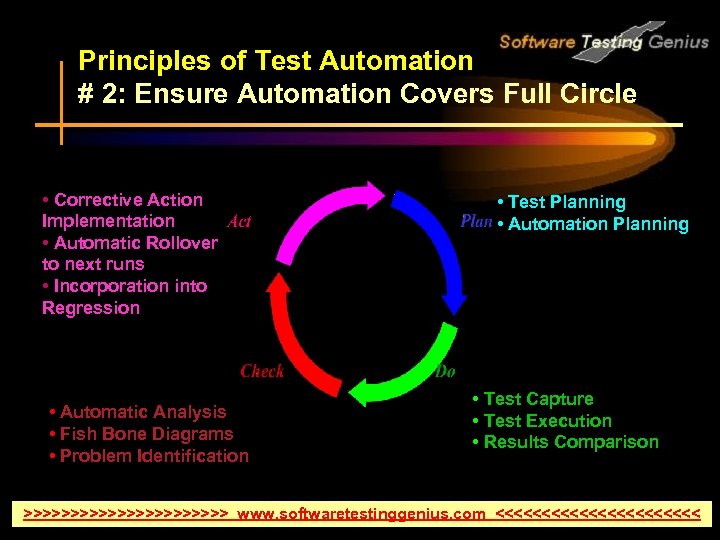 Software Testing Genius

Principles of Test Automation
# 2: Ensure Automation Covers Full Circle

• Corrective Action Implementation
• Automatic Rollover to next runs
• Incorporation into Regression

Act

Plan

• Test Planning
• Automation Planning

Check

Do

• Automatic Analysis
• Fish Bone Diagrams
• Problem Identification

• Test Capture
• Test Execution
• Results Comparison

>>>>>>>>>>>>>>>>>>>>>> www.softwaretestinggenius.com <<<<<<<<<<<<<<<<<<<<<<